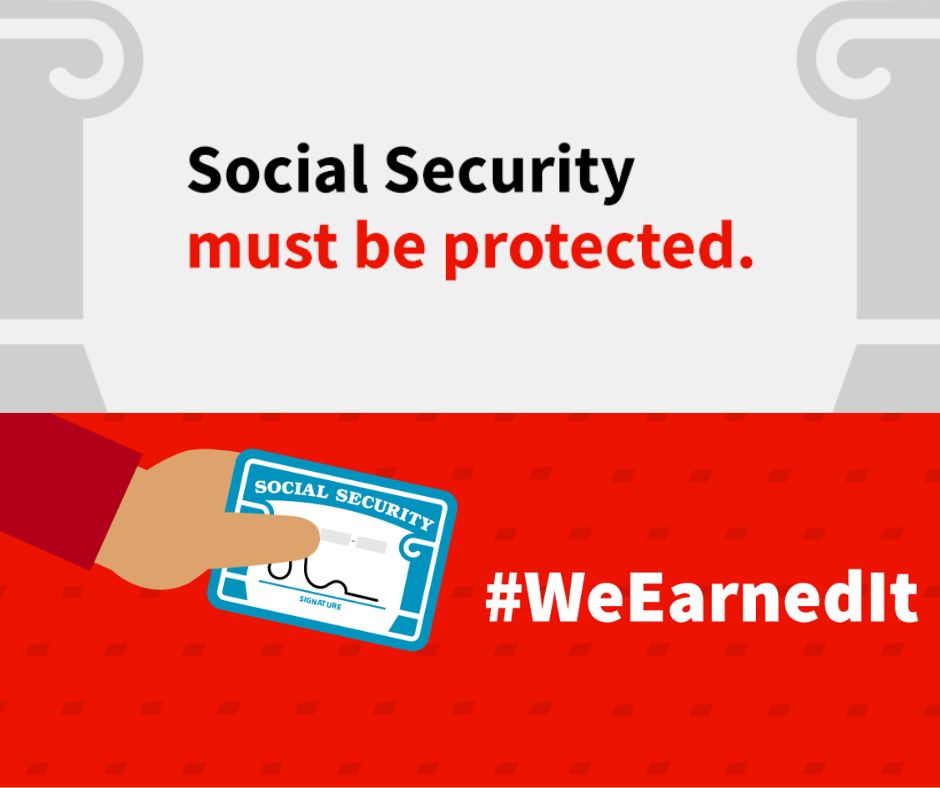 Social Security
must be protected.

SOCIAL SECURITY

SIGNATURE

#WeEarnedIt